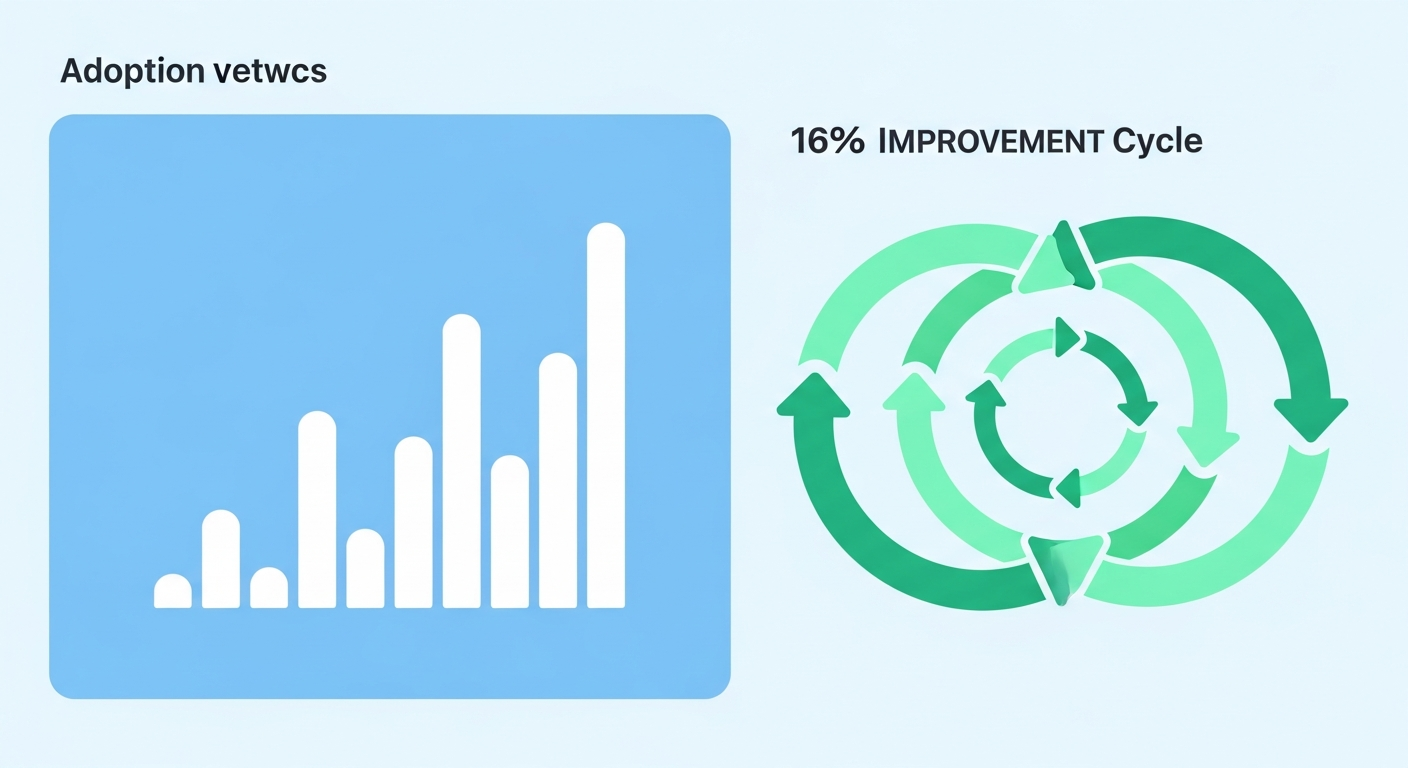 Adoption vetwcs

16% IMPROVEMENT Cycle